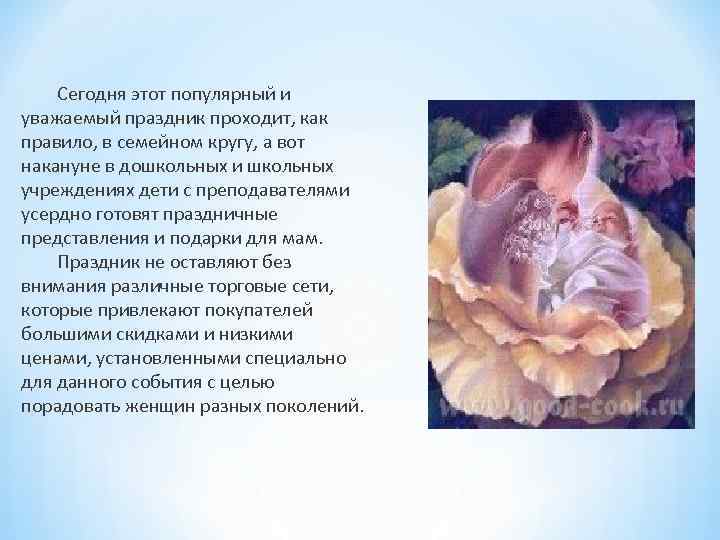 Сегодня этот популярный и уважаемый праздник проходит, как правило, в семейном кругу, а вот накануне в дошкольных и школьных учреждениях дети с преподавателями усердно готовят праздничные представления и подарки для мам.

Праздник не оставляют без внимания различные торговые сети, которые привлекают покупателей большими скидками и низкими ценами, установленными специально для данного события с целью порадовать женщин разных поколений.

www.good-cook.ru